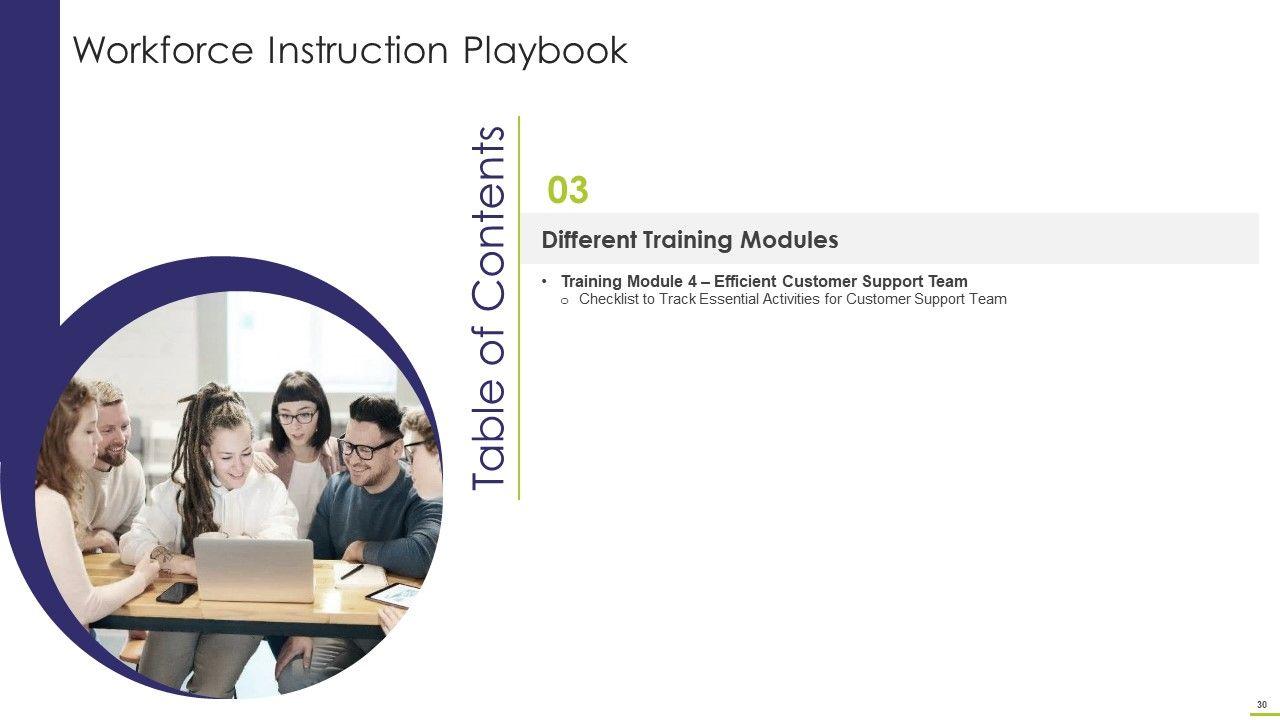 Workforce Instruction Playbook

Table of Contents

03

Different Training Modules

• Training Module 4 – Efficient Customer Support Team
  o Checklist to Track Essential Activities for Customer Support Team

30